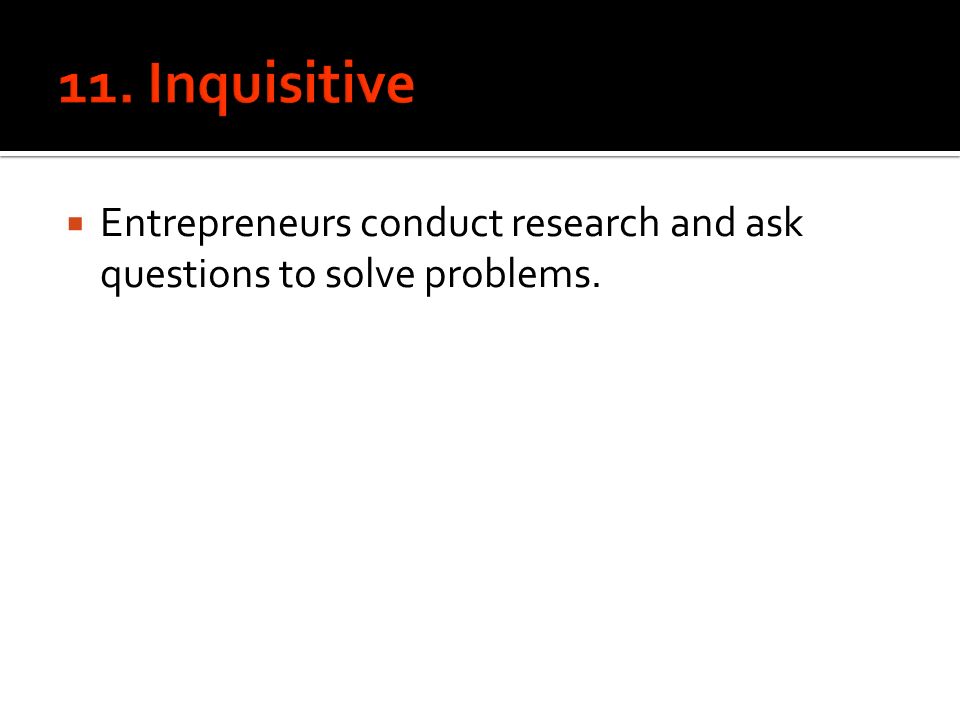 11. Inquisitive

Entrepreneurs conduct research and ask questions to solve problems.